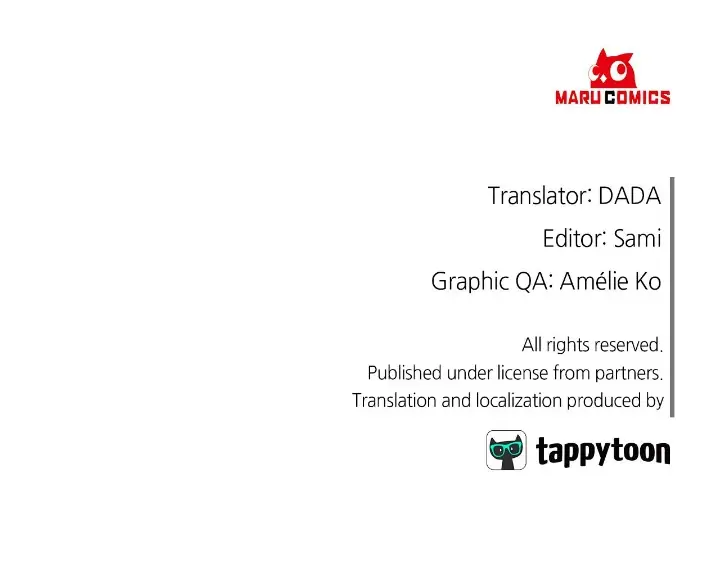 MARU COMICS

Translator: DADA

Editor: Sami

Graphic QA: Amélie Ko

All rights reserved.
Published under license from partners.
Translation and localization produced by

tappytoon